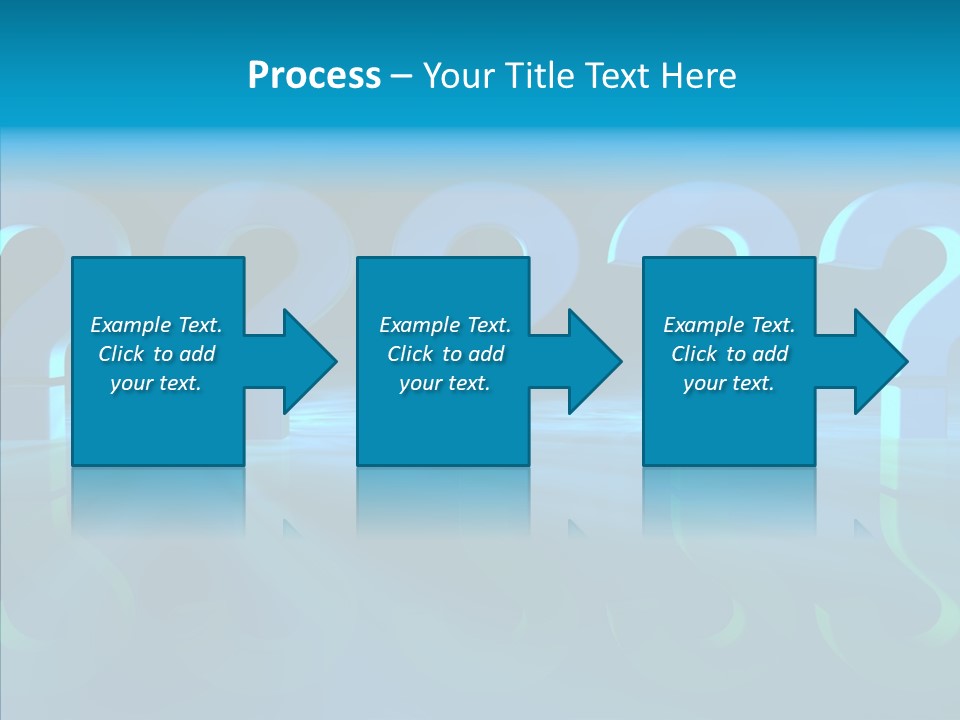 Process – Your Title Text Here

Example Text. Click to add your text.

Example Text. Click to add your text.

Example Text. Click to add your text.